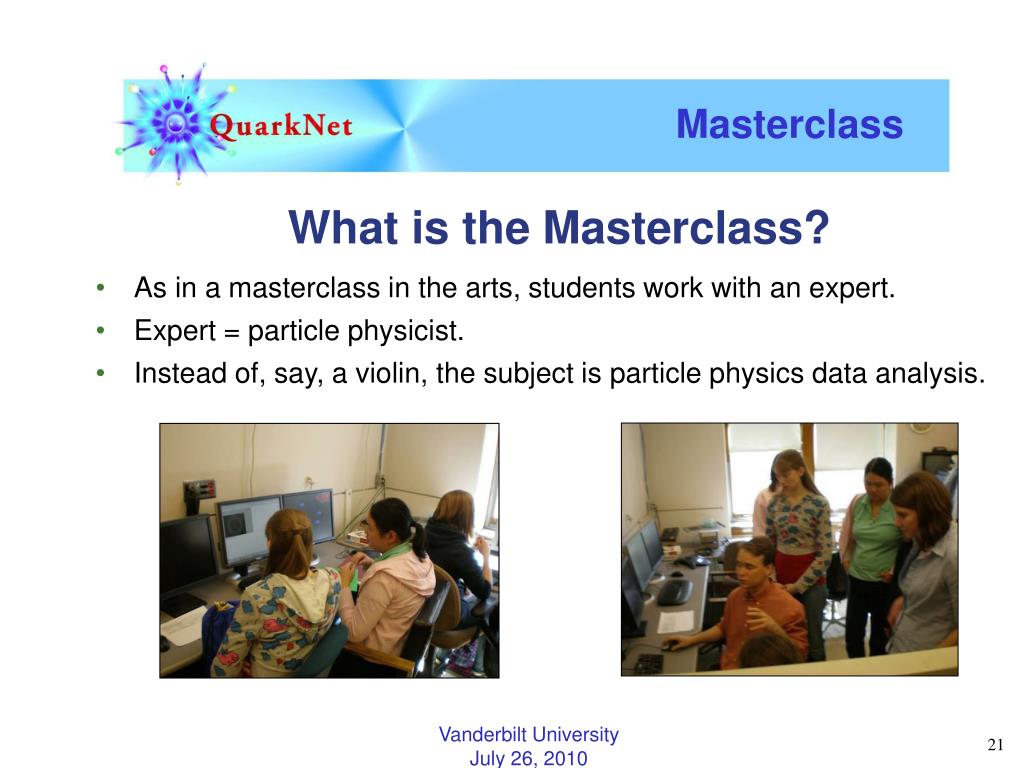 QuarkNet

Masterclass

What is the Masterclass?

• As in a masterclass in the arts, students work with an expert.
• Expert = particle physicist.
• Instead of, say, a violin, the subject is particle physics data analysis.

Vanderbilt University
July 26, 2010

21